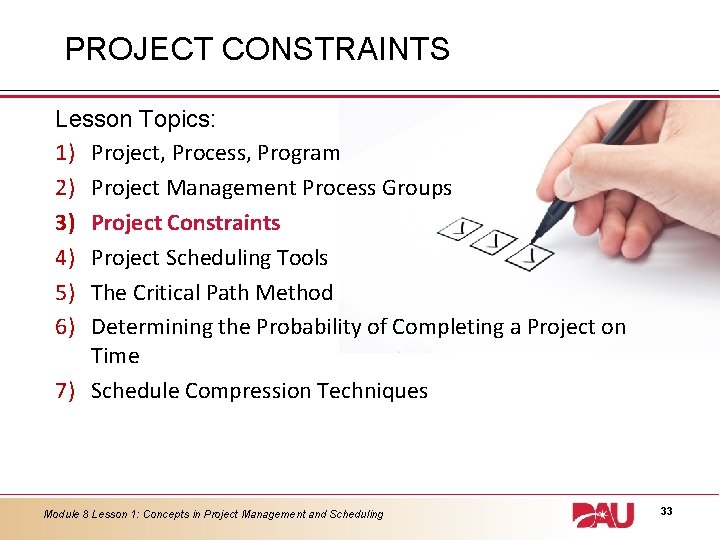 PROJECT CONSTRAINTS

Lesson Topics:

1) Project, Process, Program
2) Project Management Process Groups
3) Project Constraints
4) Project Scheduling Tools
5) The Critical Path Method
6) Determining the Probability of Completing a Project on Time
7) Schedule Compression Techniques

Module 8 Lesson 1: Concepts in Project Management and Scheduling

DAU

33